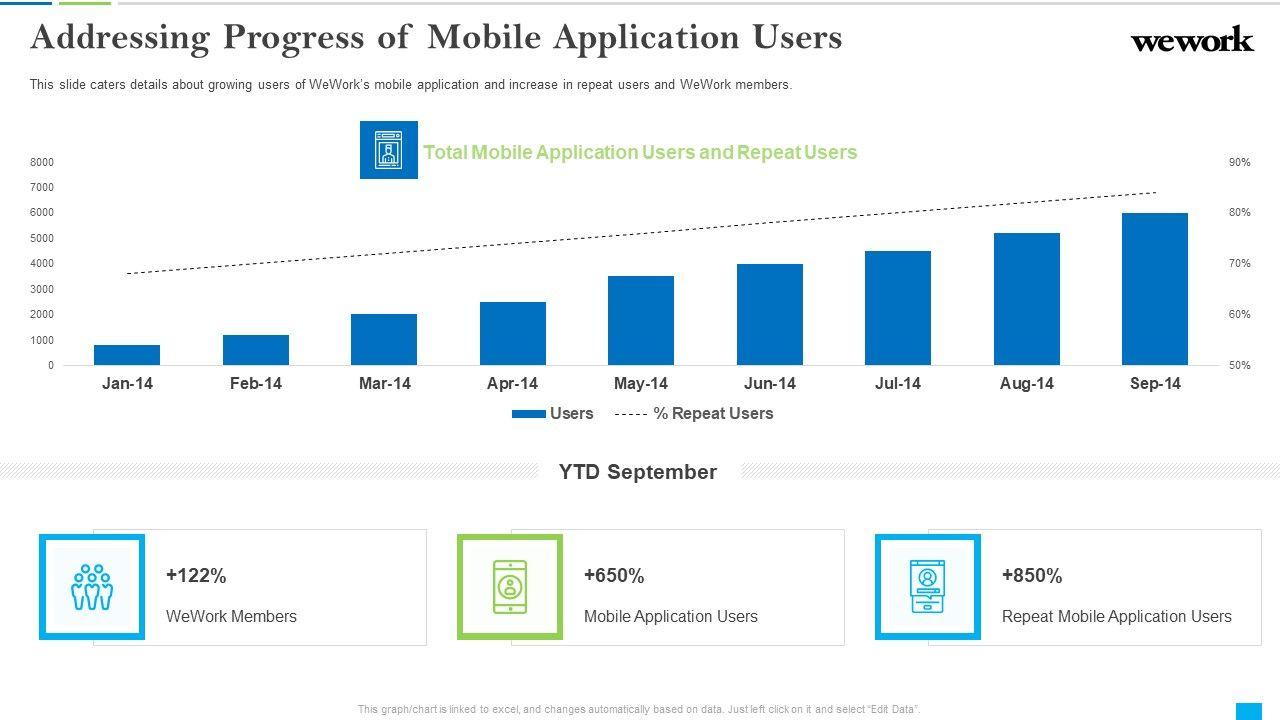 Addressing Progress of Mobile Application Users

wework

This slide caters details about growing users of WeWork's mobile application and increase in repeat users and WeWork members.

Total Mobile Application Users and Repeat Users

8000
7000
6000
5000
4000
3000
2000
1000
0

90%
80%
70%
60%
50%

Jan-14 Feb-14 Mar-14 Apr-14 May-14 Jun-14 Jul-14 Aug-14 Sep-14

Users % Repeat Users

YTD September

+122%
WeWork Members

+650%
Mobile Application Users

+850%
Repeat Mobile Application Users

This graph/chart is linked to excel, and changes automatically based on data. Just left click on it and select "Edit Data".